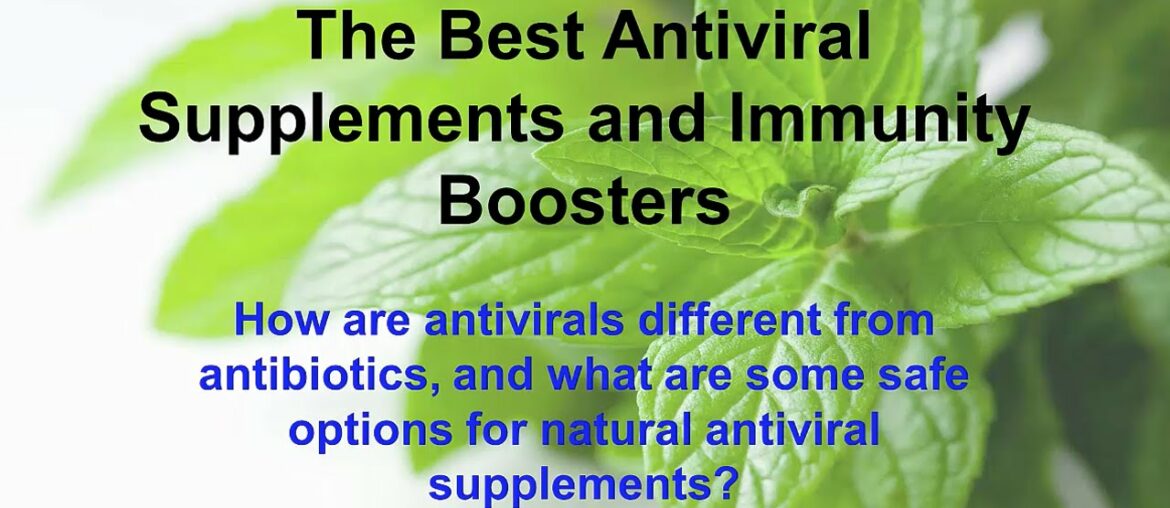 The Best Antiviral Supplements and Immunity Boosters

How are antivirals different from antibiotics, and what are some safe options for natural antiviral supplements?